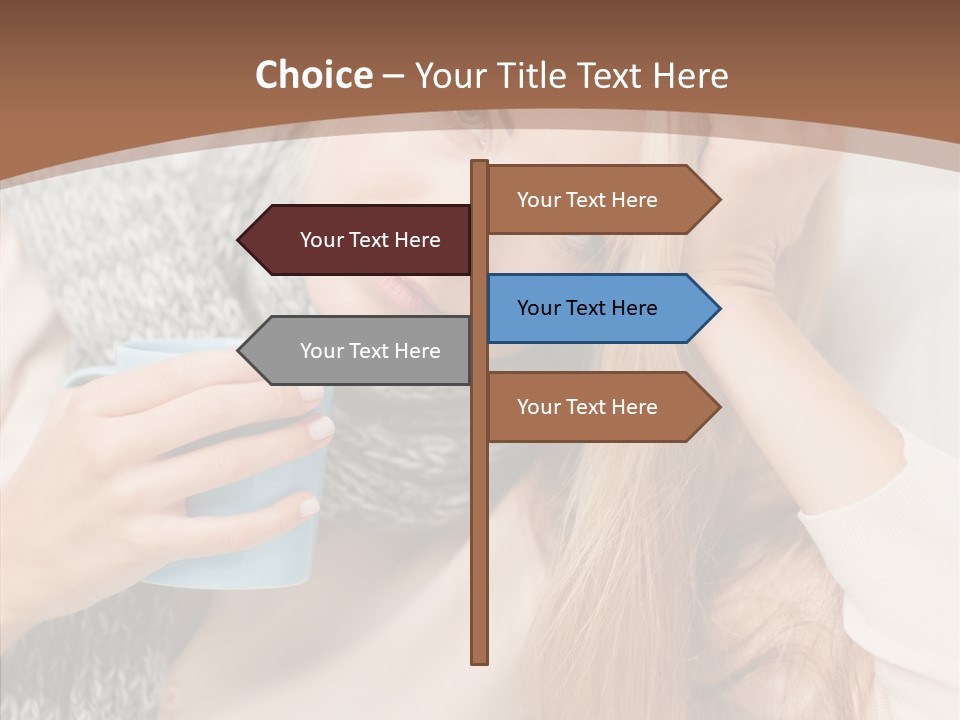 Choice – Your Title Text Here

Your Text Here

Your Text Here

Your Text Here

Your Text Here

Your Text Here